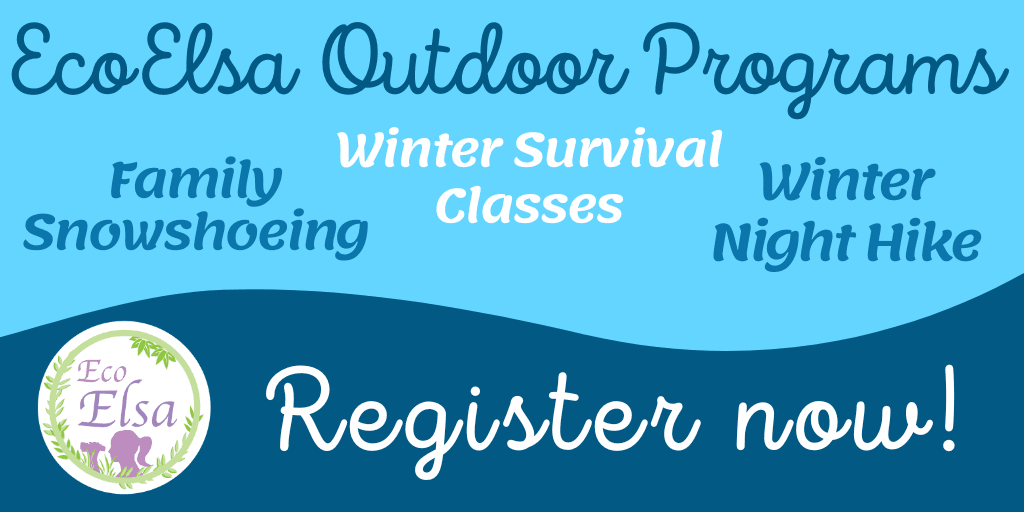 EcoElsa Outdoor Programs

Family Snowshoeing

Winter Survival Classes

Winter Night Hike

Eco Elsa

Register now!